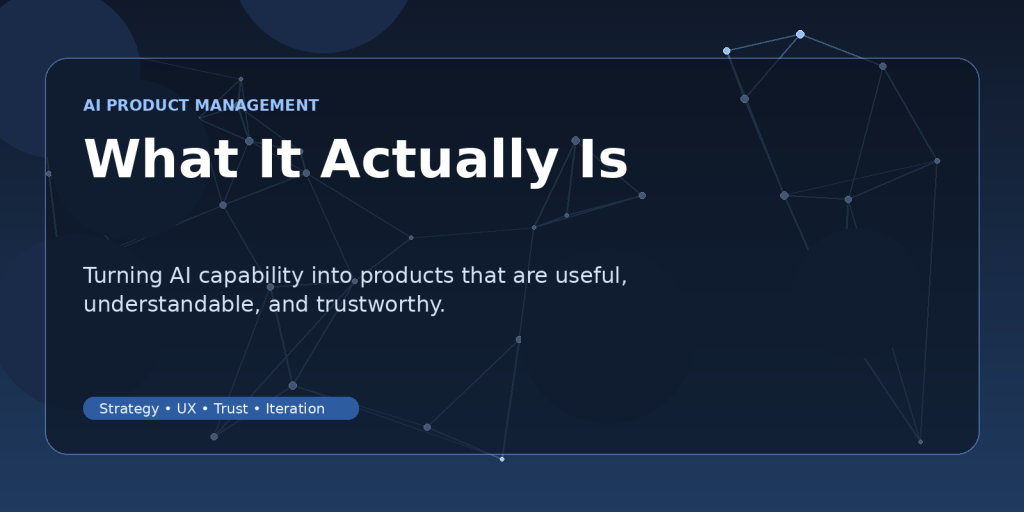 AI PRODUCT MANAGEMENT

What It Actually Is

Turning AI capability into products that are useful, understandable, and trustworthy.

Strategy • UX • Trust • Iteration